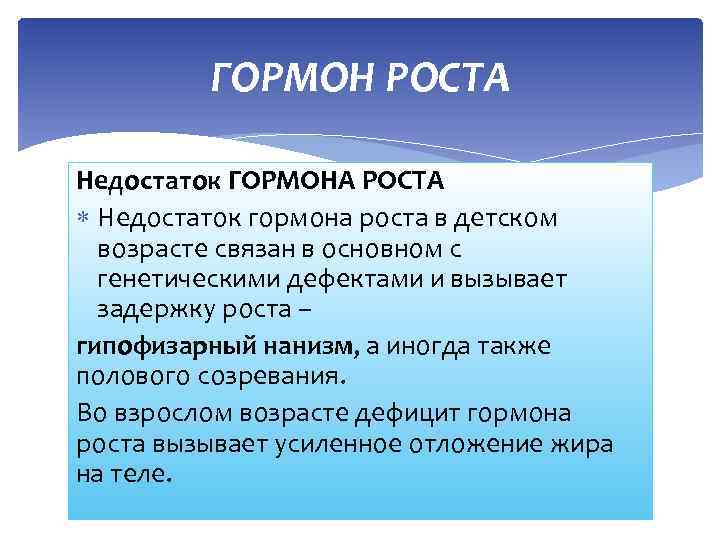 ГОРМОН РОСТА

Недостаток ГОРМОНА РОСТА

* Недостаток гормона роста в детском возрасте связан в основном с генетическими дефектами и вызывает задержку роста –

гипофизарный нанизм, а иногда также полового созревания.

Во взрослом возрасте дефицит гормона роста вызывает усиленное отложение жира на теле.